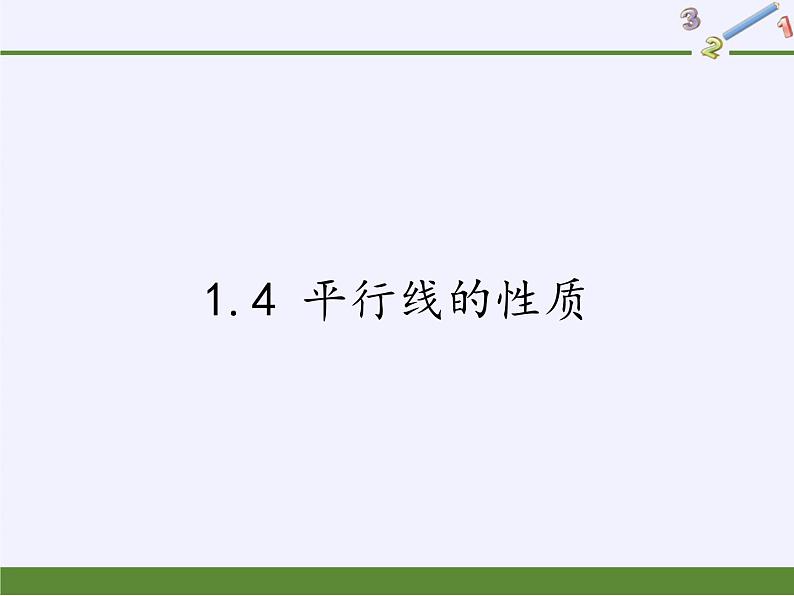 3 2 1

1.4 平行线的性质